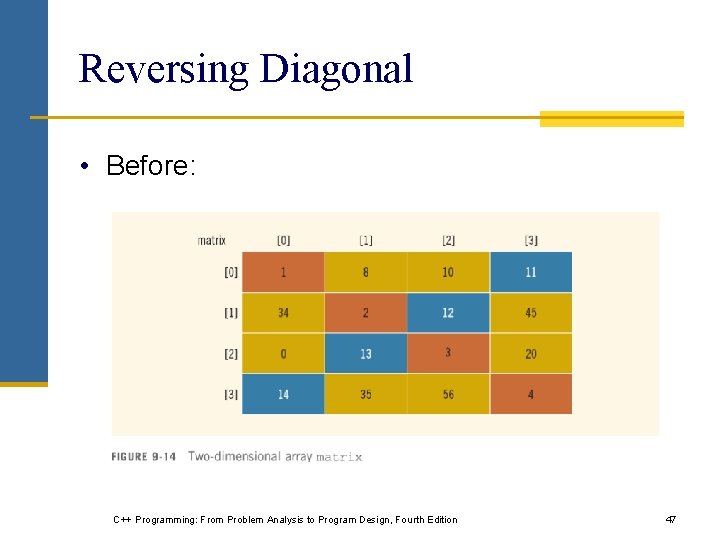 Reversing Diagonal

• Before:

| matrix | [0] | [1] | [2] | [3] |
|---|---|---|---|---|
| [0] | 1 | 8 | 10 | 11 |
| [1] | 34 | 2 | 12 | 45 |
| [2] | 0 | 13 | 3 | 20 |
| [3] | 14 | 35 | 56 | 4 |

FIGURE 9-14 Two-dimensional array matrix

C++ Programming: From Problem Analysis to Program Design, Fourth Edition

47